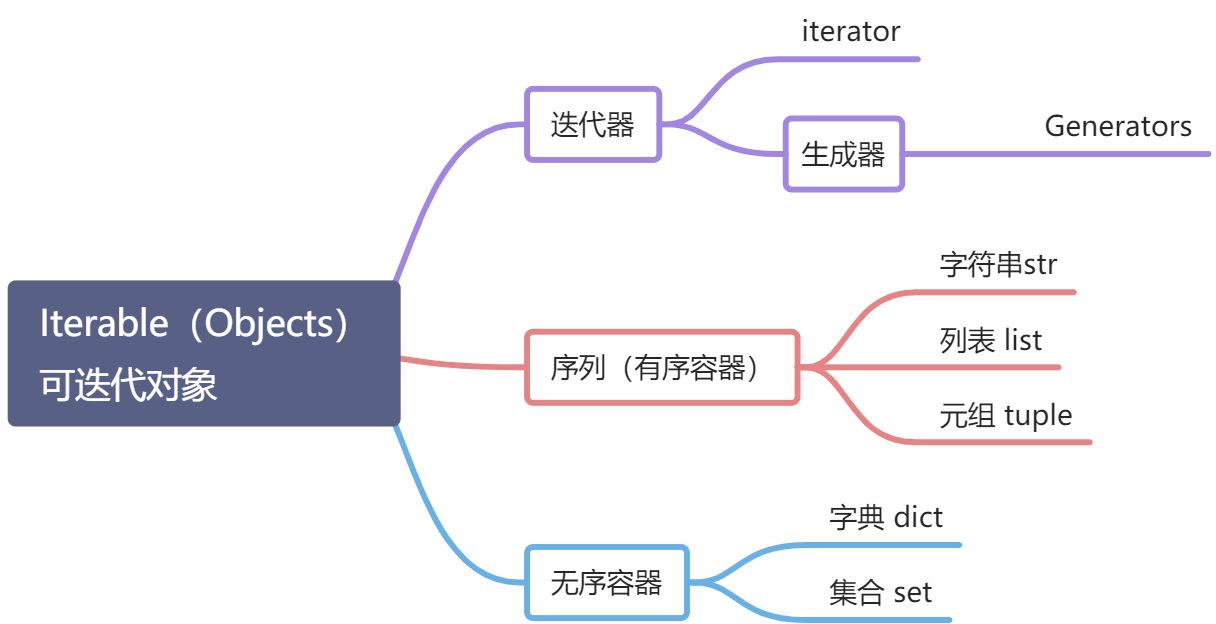 Iterable（Objects）
可迭代对象

迭代器

iterator

生成器

Generators

序列（有序容器）

字符串str

列表 list

元组 tuple

无序容器

字典 dict

集合 set